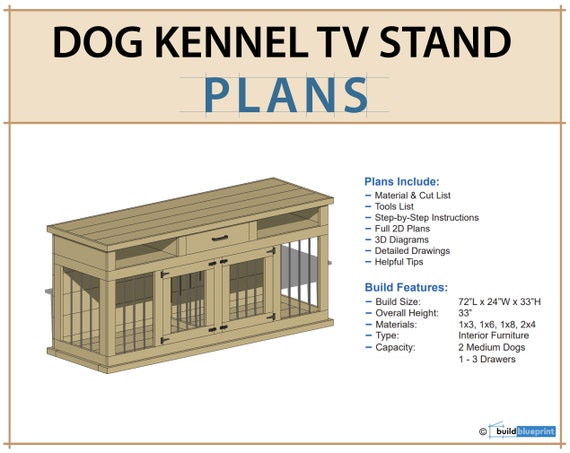 DOG KENNEL TV STAND
PLANS

Plans Include:
– Material & Cut List
– Tools List
– Step-by-Step Instructions
– Full 2D Plans
– 3D Diagrams
– Detailed Drawings
– Helpful Tips

Build Features:
– Build Size: 72"L x 24"W x 33"H
– Overall Height: 33"
– Materials: 1x3, 1x6, 1x8, 2x4
– Type: Interior Furniture
– Capacity: 2 Medium Dogs
1 - 3 Drawers

© build blueprint